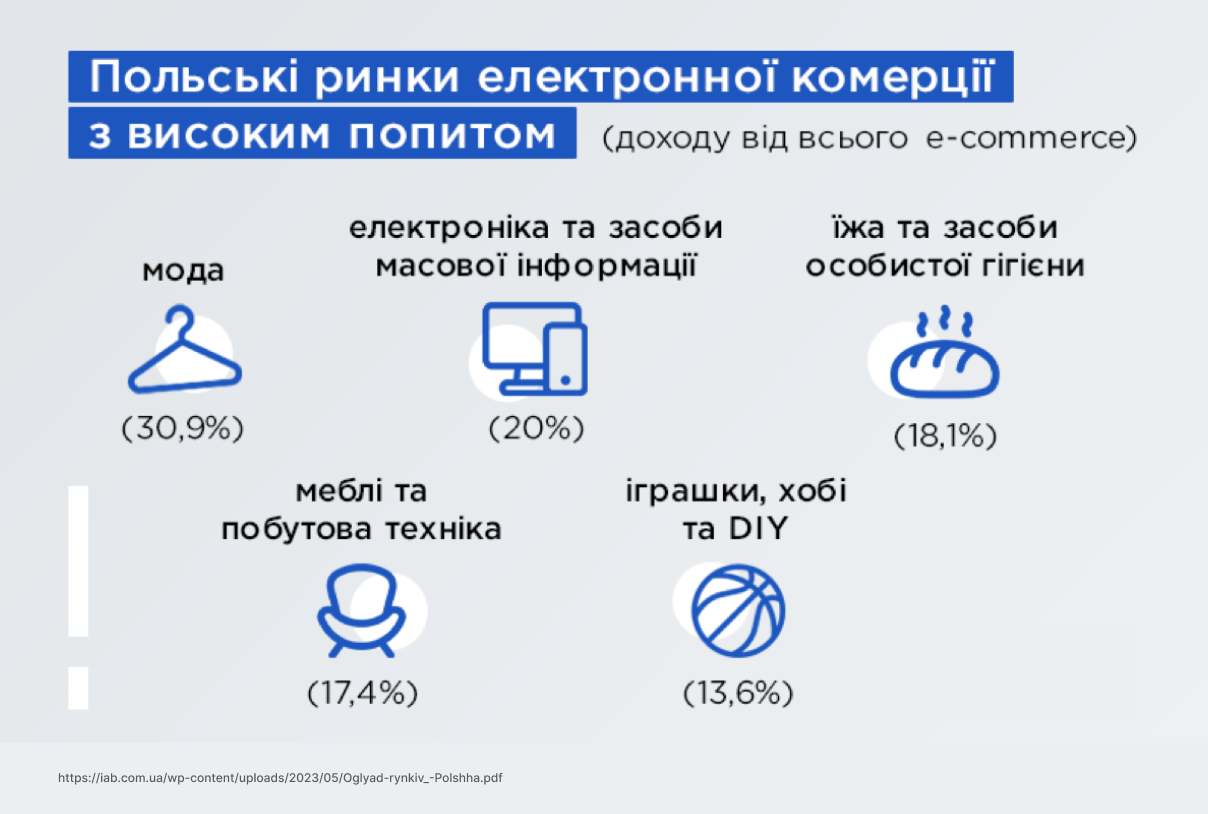 Польські ринки електронної комерції з високим попитом (доходу від всього e-commerce)

мода

(30,9%)

електроніка та засоби масової інформації

(20%)

їжа та засоби особистої гігієни

(18,1%)

меблі та побутова техніка

(17,4%)

іграшки, хобі та DIY

(13,6%)

https://iab.com.ua/wp-content/uploads/2023/05/Oglyad-rynkiv_-Polshha.pdf